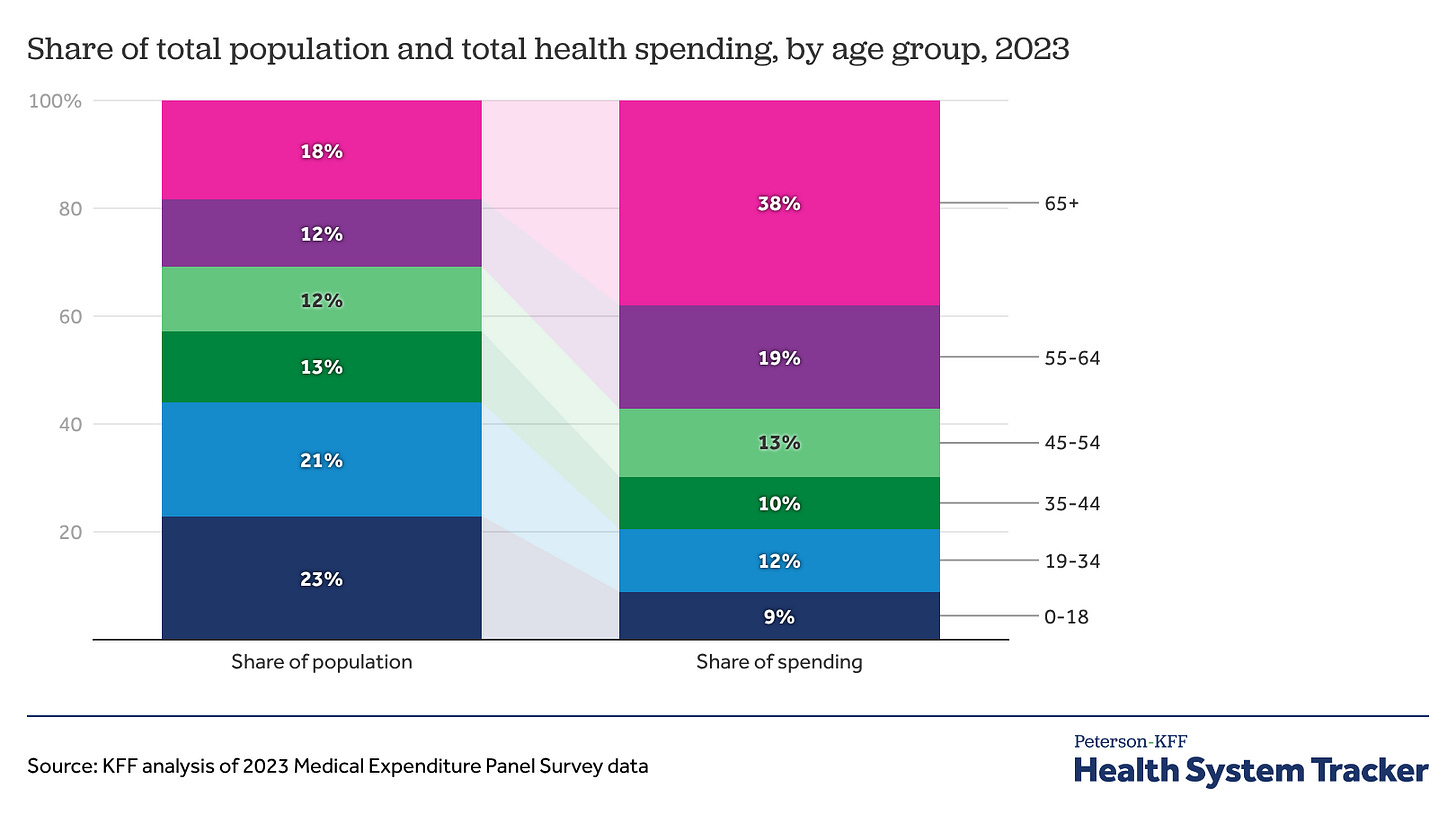 Share of total population and total health spending, by age group, 2023

100%
80
60
40
20

18%
12%
12%
13%
21%
23%

38%
19%
13%
10%
12%
9%

65+
55-64
45-54
35-44
19-34
0-18

Share of population
Share of spending

Source: KFF analysis of 2023 Medical Expenditure Panel Survey data

Peterson-KFF
Health System Tracker